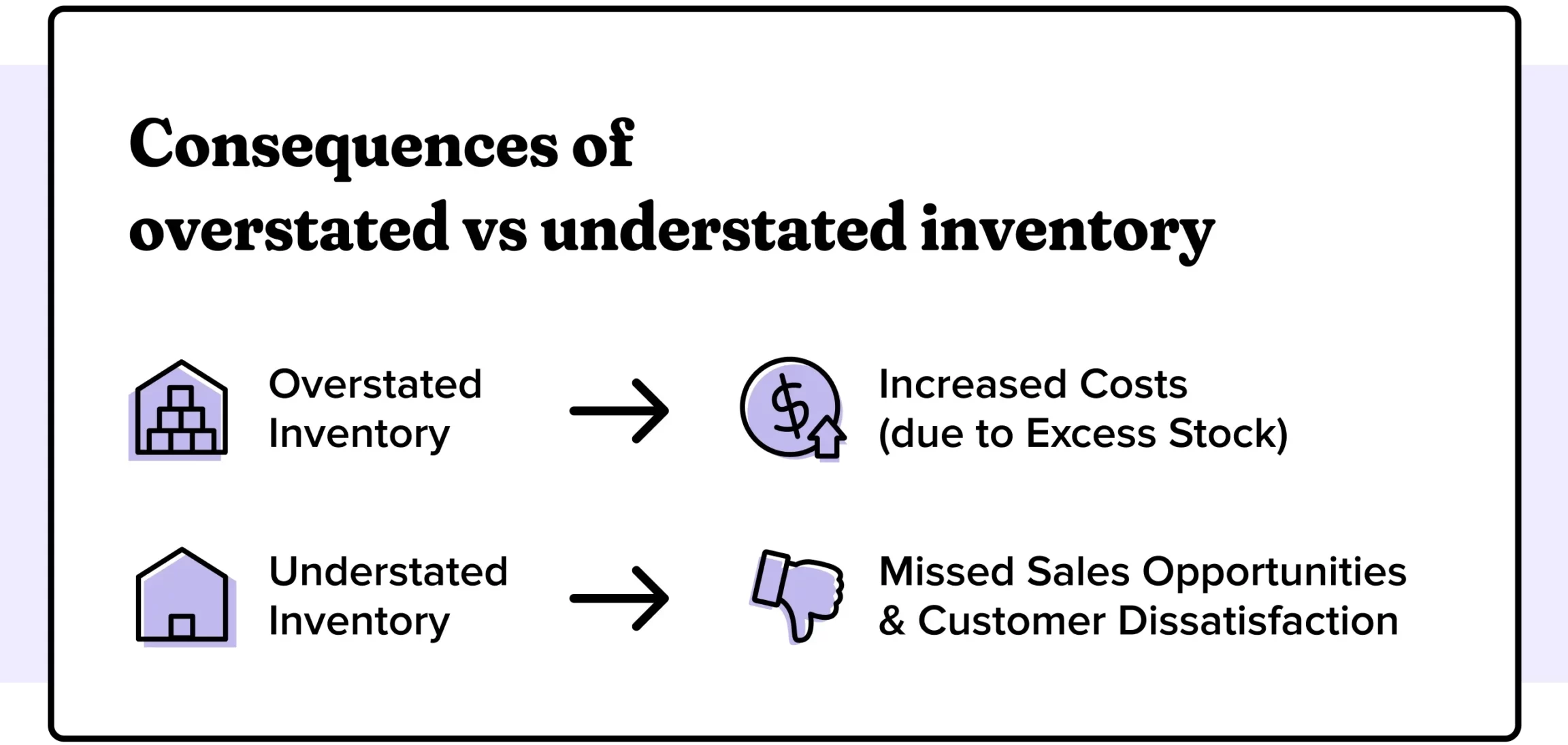 Consequences of overstated vs understated inventory

Overstated Inventory → Increased Costs (due to Excess Stock)

Understated Inventory → Missed Sales Opportunities & Customer Dissatisfaction